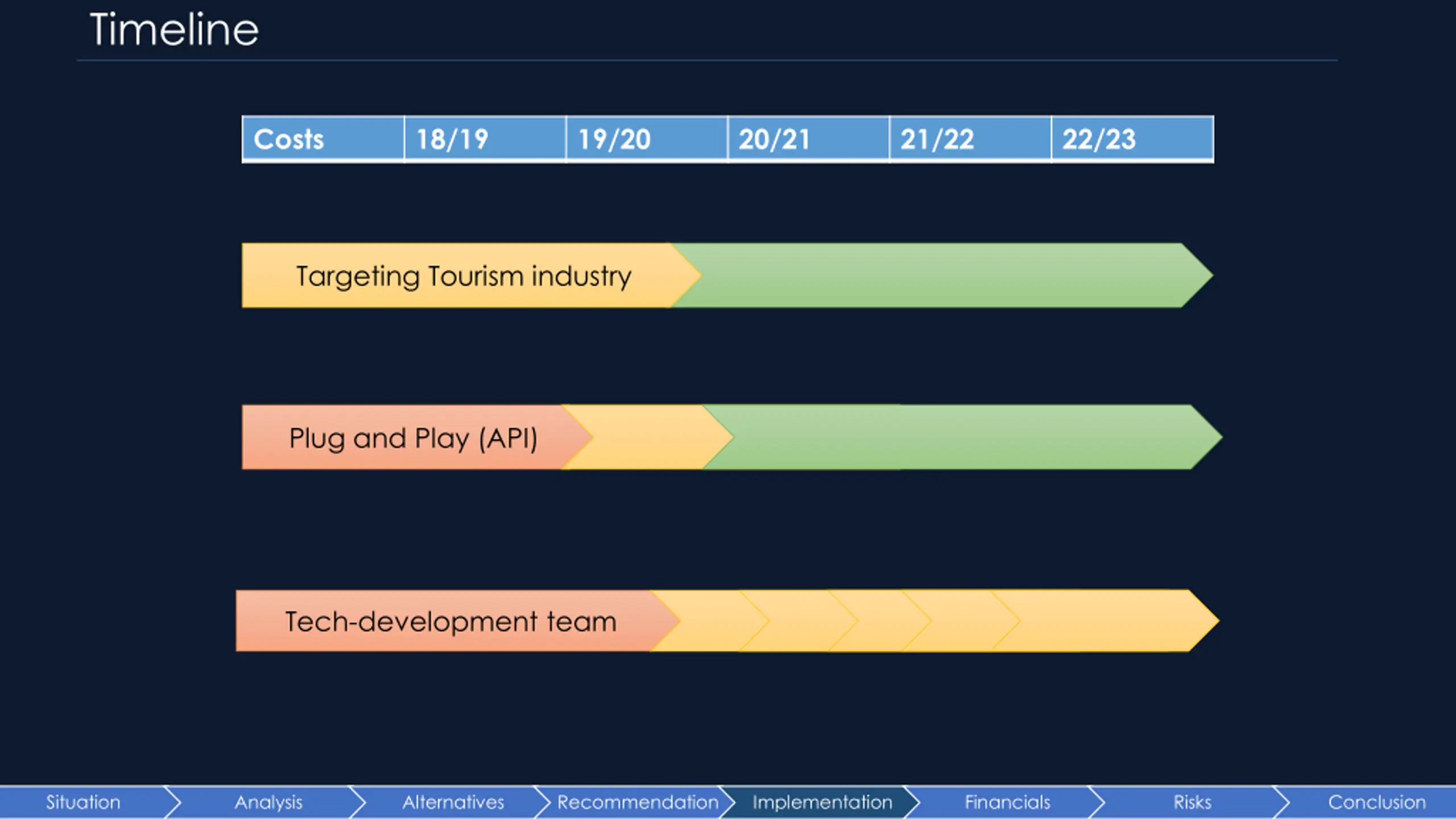 Timeline

| Costs | 18/19 | 19/20 | 20/21 | 21/22 | 22/23 |
|---|---|---|---|---|---|

Targeting Tourism industry

Plug and Play (API)

Tech-development team

Situation Analysis Alternatives Recommendation Implementation Financials Risks Conclusion